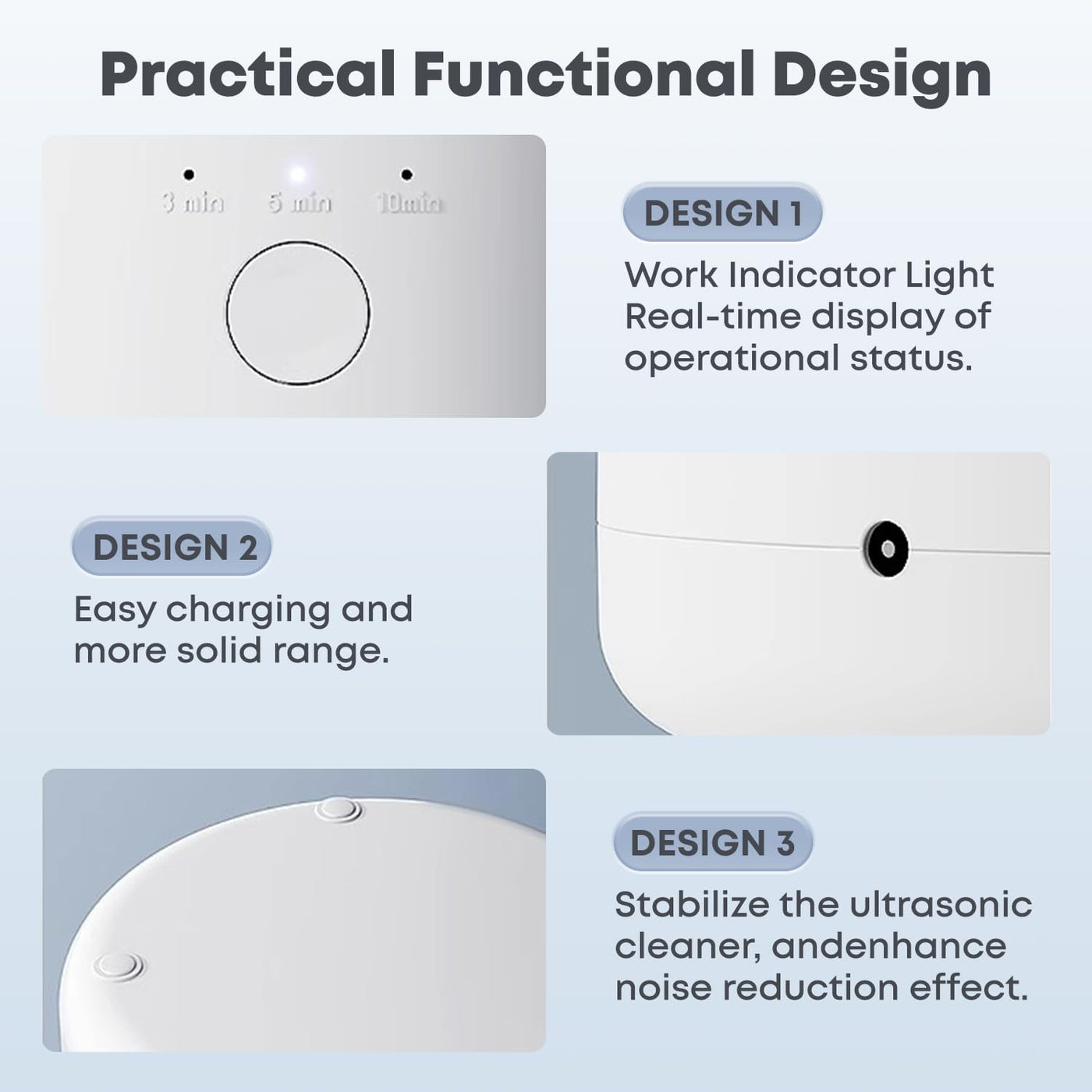 Practical Functional Design

3 min 5 min 10min

DESIGN 1
Work Indicator Light Real-time display of operational status.

DESIGN 2
Easy charging and more solid range.

DESIGN 3
Stabilize the ultrasonic cleaner, andenhance noise reduction effect.